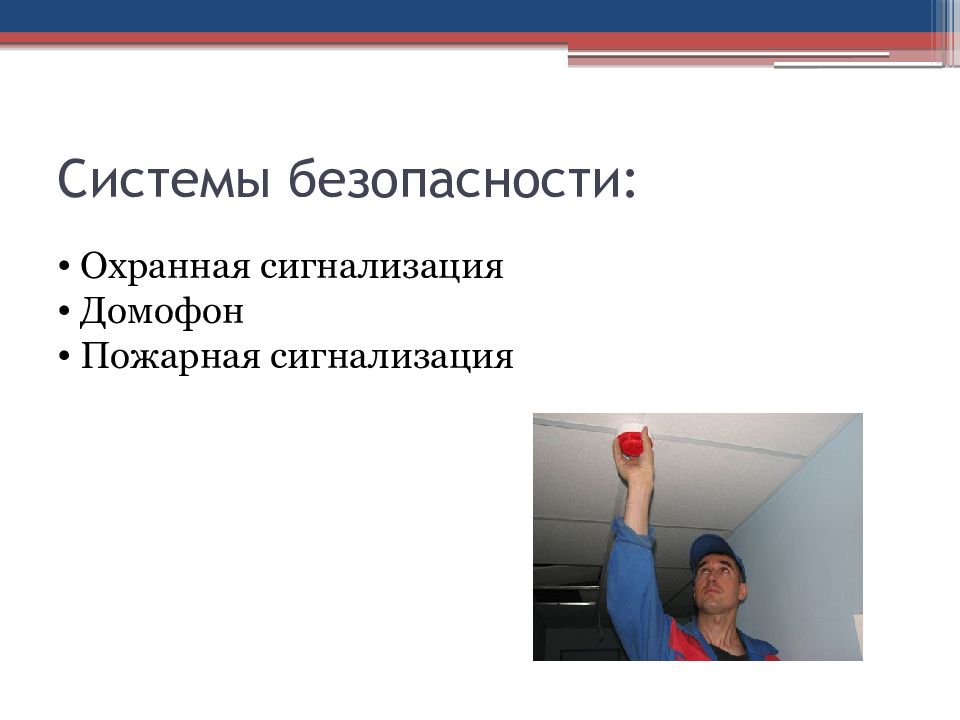 Системы безопасности:

• Охранная сигнализация
• Домофон
• Пожарная сигнализация